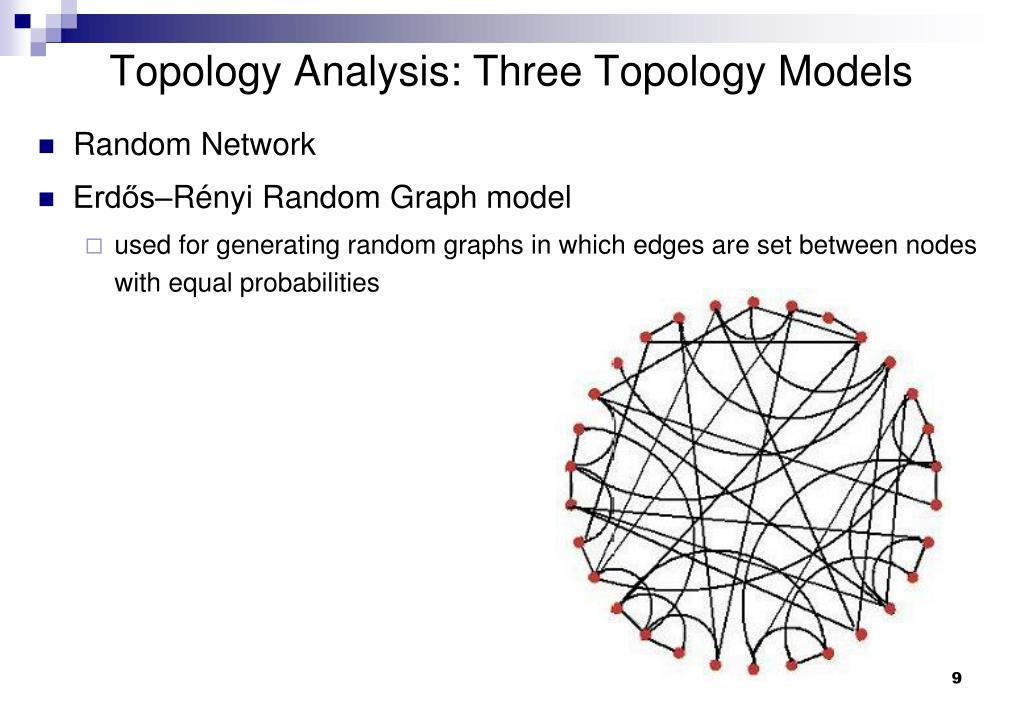 Topology Analysis: Three Topology Models

Random Network

Erdős–Rényi Random Graph model

used for generating random graphs in which edges are set between nodes with equal probabilities

9